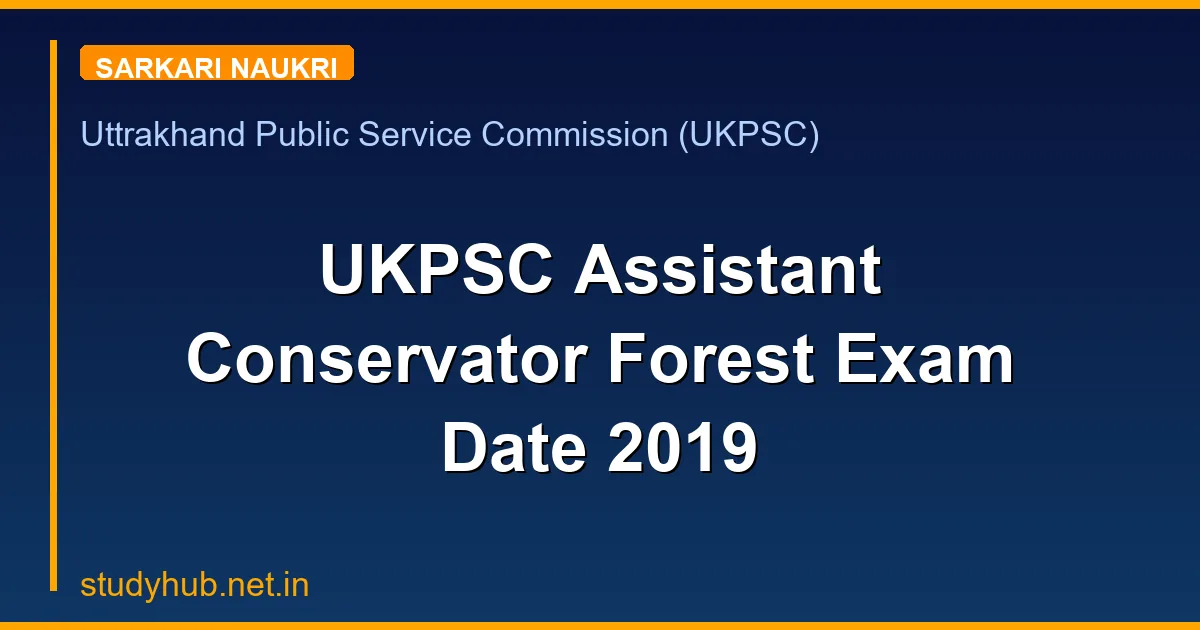 SARKARI NAUKRI

Uttrakhand Public Service Commission (UKPSC)

UKPSC Assistant Conservator Forest Exam Date 2019

studyhub.net.in